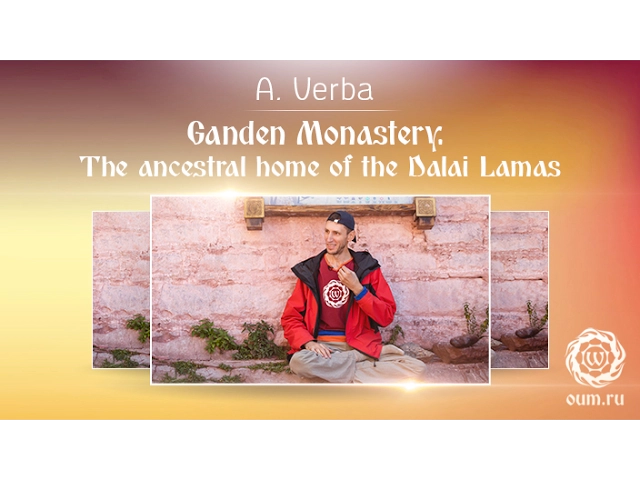 A. Verba

Ganden Monastery.
The ancestral home of the Dalai Lamas

oum.ru